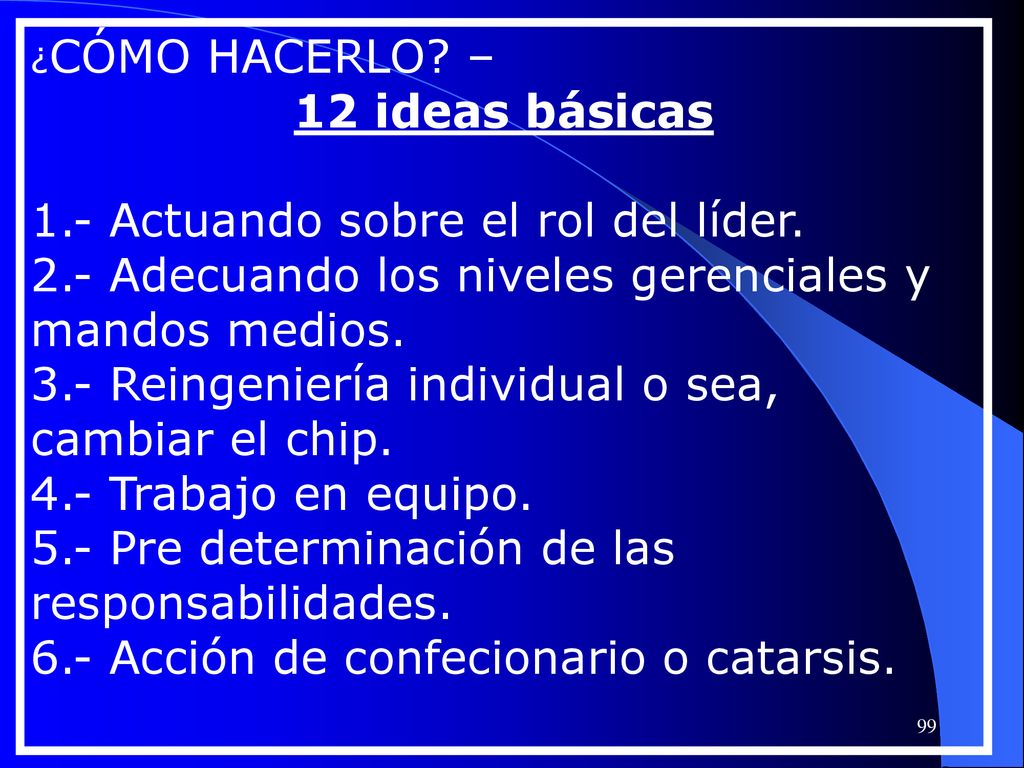 ¿CÓMO HACERLO? –
12 ideas básicas

1.- Actuando sobre el rol del líder.
2.- Adecuando los niveles gerenciales y mandos medios.
3.- Reingeniería individual o sea, cambiar el chip.
4.- Trabajo en equipo.
5.- Pre determinación de las responsabilidades.
6.- Acción de confecionario o catarsis.

99